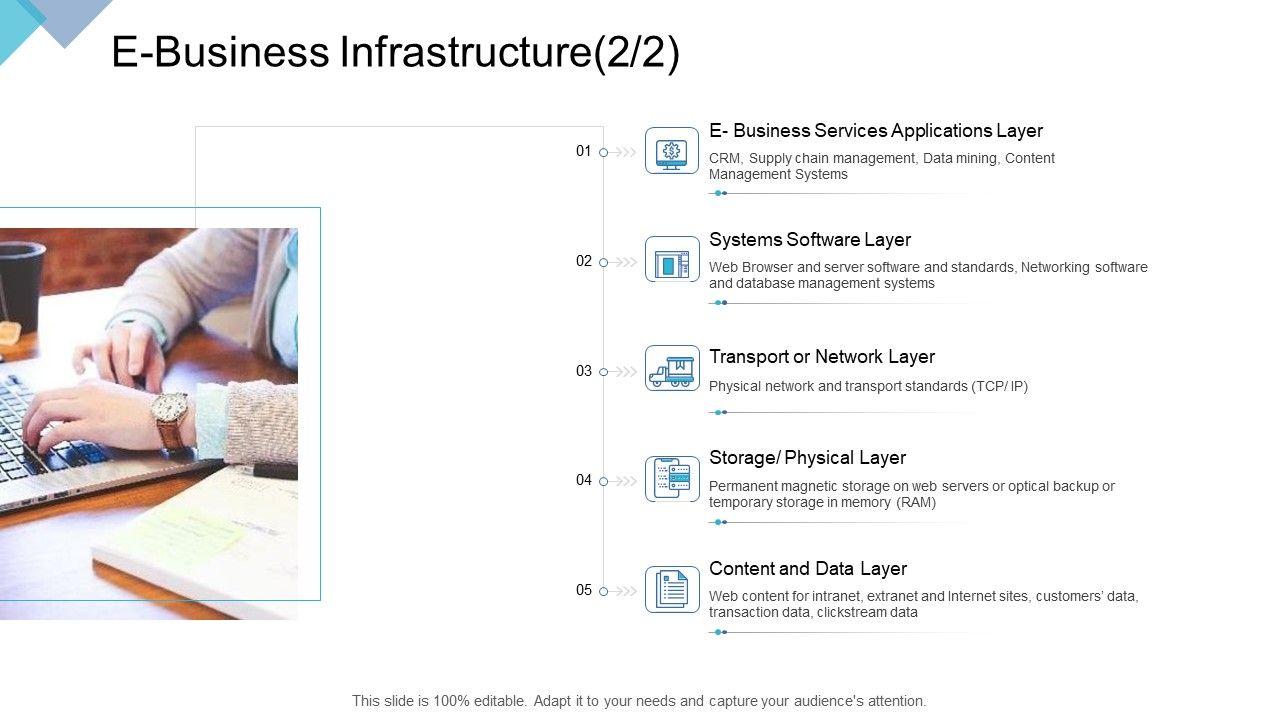 E-Business Infrastructure(2/2)

01

E- Business Services Applications Layer

CRM, Supply chain management, Data mining, Content Management Systems

02

Systems Software Layer

Web Browser and server software and standards, Networking software and database management systems

03

Transport or Network Layer

Physical network and transport standards (TCP/ IP)

04

Storage/ Physical Layer

Permanent magnetic storage on web servers or optical backup or temporary storage in memory (RAM)

05

Content and Data Layer

Web content for intranet, extranet and Internet sites, customers' data, transaction data, clickstream data

This slide is 100% editable. Adapt it to your needs and capture your audience's attention.